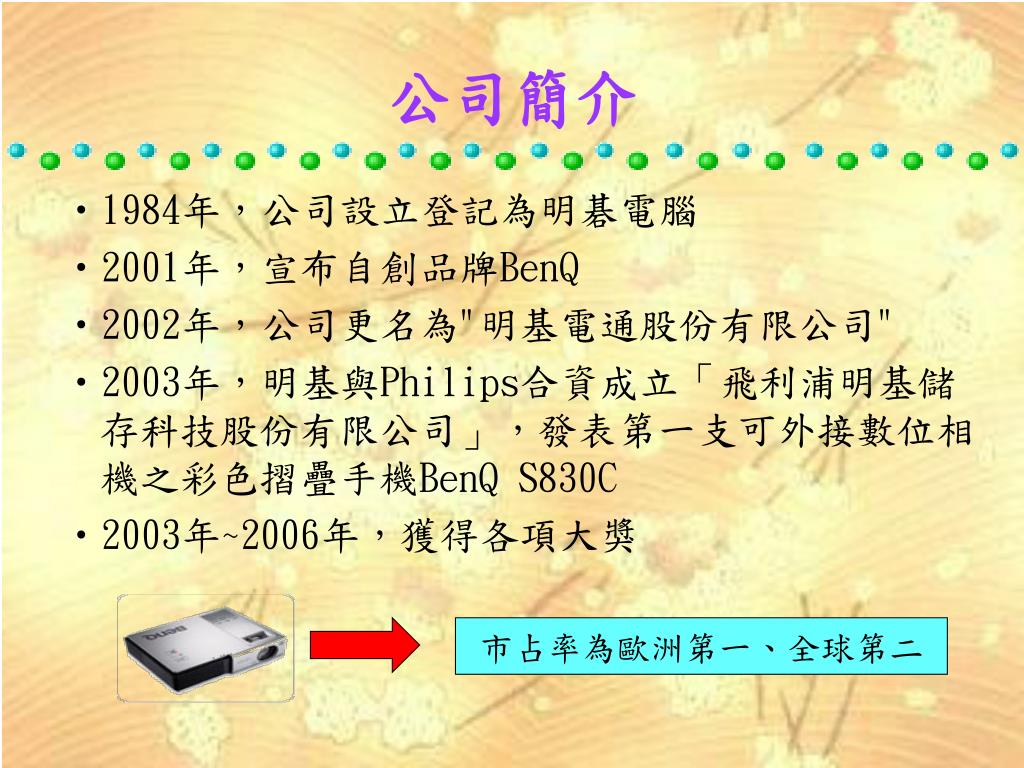 公司簡介

• 1984年，公司設立登記為明碁電腦
• 2001年，宣布自創品牌BenQ
• 2002年，公司更名為"明基電通股份有限公司"
• 2003年，明基與Philips合資成立「飛利浦明基儲存科技股份有限公司」，發表第一支可外接數位相機之彩色摺疊手機BenQ S830C
• 2003年~2006年，獲得各項大獎

BenQ

市占率為歐洲第一、全球第二